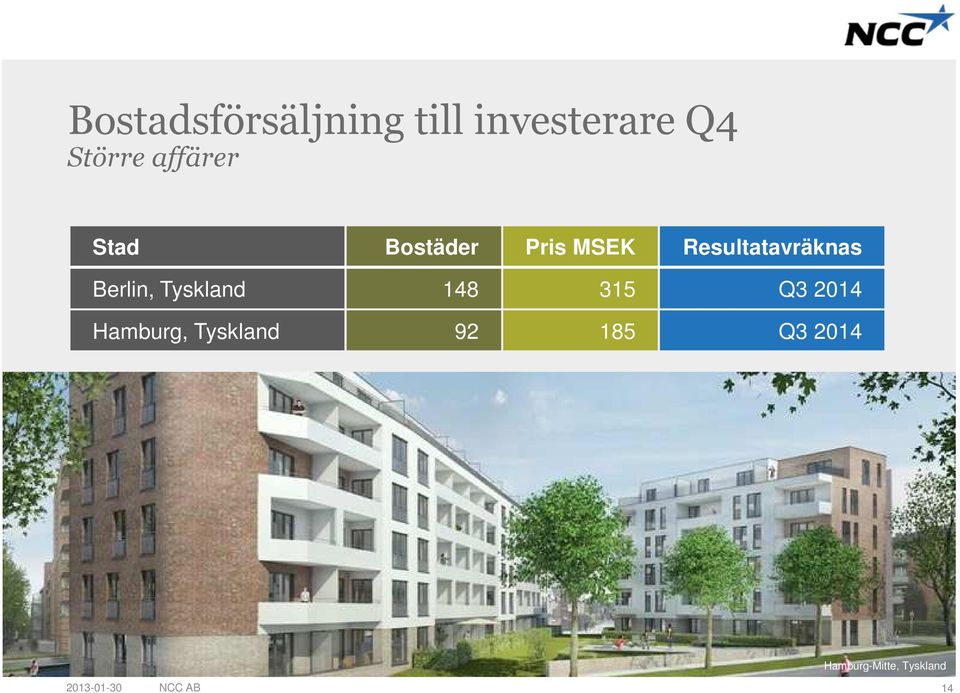 NCC

Bostadsförsäljning till investerare Q4
Större affärer

| Stad | Bostäder | Pris MSEK | Resultatavräknas |
|---|---|---|---|
| Berlin, Tyskland | 148 | 315 | Q3 2014 |
| Hamburg, Tyskland | 92 | 185 | Q3 2014 |

Hamburg-Mitte, Tyskland

2013-01-30 NCC AB 14